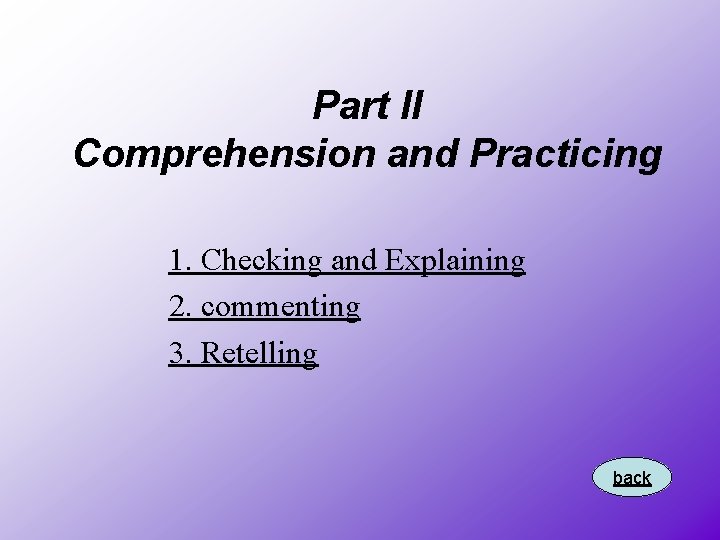 Part II
Comprehension and Practicing

1. Checking and Explaining
2. commenting
3. Retelling

back